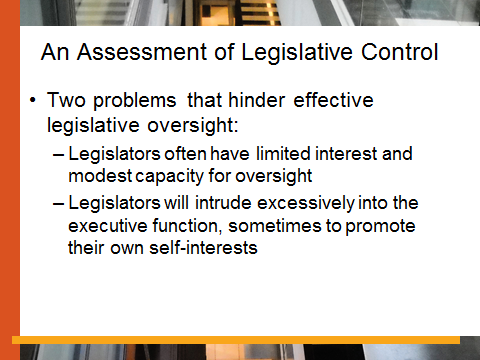 An Assessment of Legislative Control

• Two problems that hinder effective legislative oversight:
– Legislators often have limited interest and modest capacity for oversight
– Legislators will intrude excessively into the executive function, sometimes to promote their own self-interests